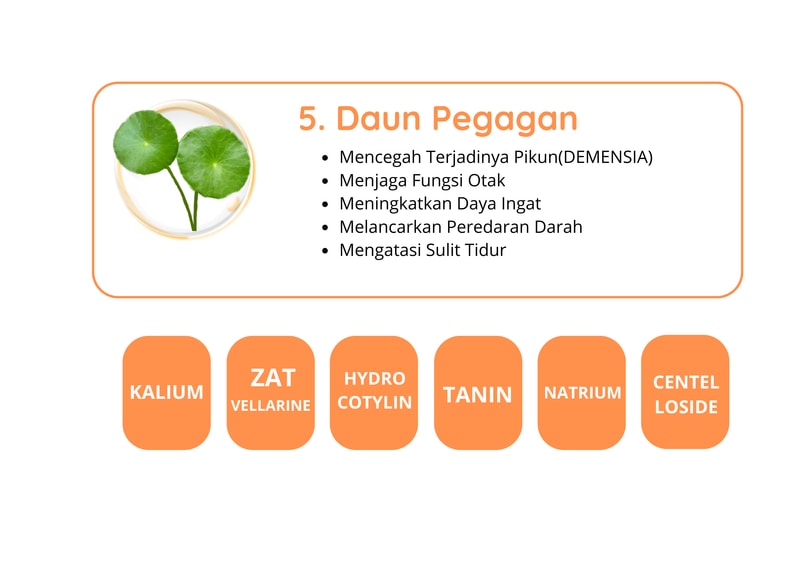 5. Daun Pegagan

- Mencegah Terjadinya Pikun(DEMENSIA)
- Menjaga Fungsi Otak
- Meningkatkan Daya Ingat
- Melancarkan Peredaran Darah
- Mengatasi Sulit Tidur

KALIUM

ZAT VELLARINE

HYDRO COTYLIN

TANIN

NATRIUM

CENTEL LOSIDE